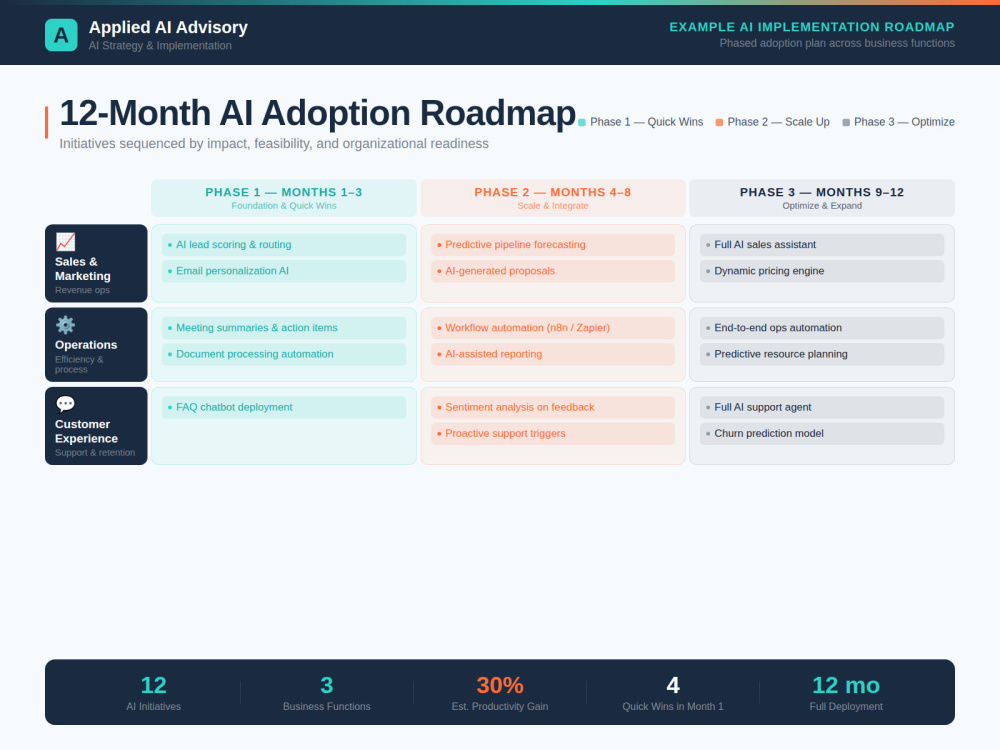 A

Applied AI Advisory
AI Strategy & Implementation

EXAMPLE AI IMPLEMENTATION ROADMAP
Phased adoption plan across business functions

12-Month AI Adoption Roadmap

Initiatives sequenced by impact, feasibility, and organizational readiness

Phase 1 — Quick Wins
Phase 2 — Scale Up
Phase 3 — Optimize

| | PHASE 1 — MONTHS 1–3 Foundation & Quick Wins | PHASE 2 — MONTHS 4–8 Scale & Integrate | PHASE 3 — MONTHS 9–12 Optimize & Expand |
|---|---|---|---|
| Sales & Marketing Revenue ops | • AI lead scoring & routing • Email personalization AI | • Predictive pipeline forecasting • AI-generated proposals | • Full AI sales assistant • Dynamic pricing engine |
| Operations Efficiency & process | • Meeting summaries & action items • Document processing automation | • Workflow automation (n8n / Zapier) • AI-assisted reporting | • End-to-end ops automation • Predictive resource planning |
| Customer Experience Support & retention | • FAQ chatbot deployment | • Sentiment analysis on feedback • Proactive support triggers | • Full AI support agent • Churn prediction model |

12
AI Initiatives

3
Business Functions

30%
Est. Productivity Gain

4
Quick Wins in Month 1

12 mo
Full Deployment